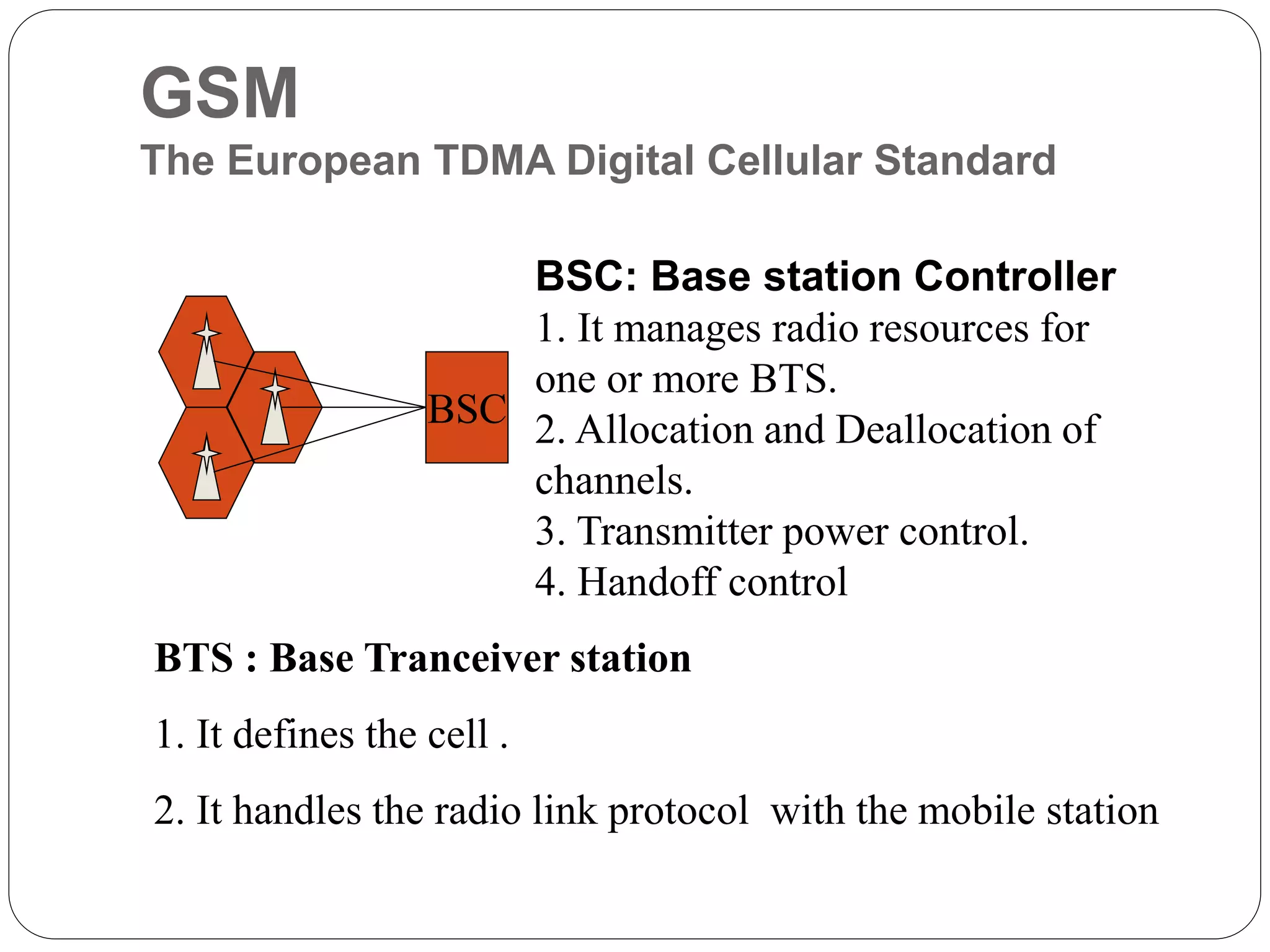 GSM
The European TDMA Digital Cellular Standard

BSC

BSC: Base station Controller
1. It manages radio resources for one or more BTS.
2. Allocation and Deallocation of channels.
3. Transmitter power control.
4. Handoff control

BTS : Base Tranceiver station

1. It defines the cell .

2. It handles the radio link protocol with the mobile station